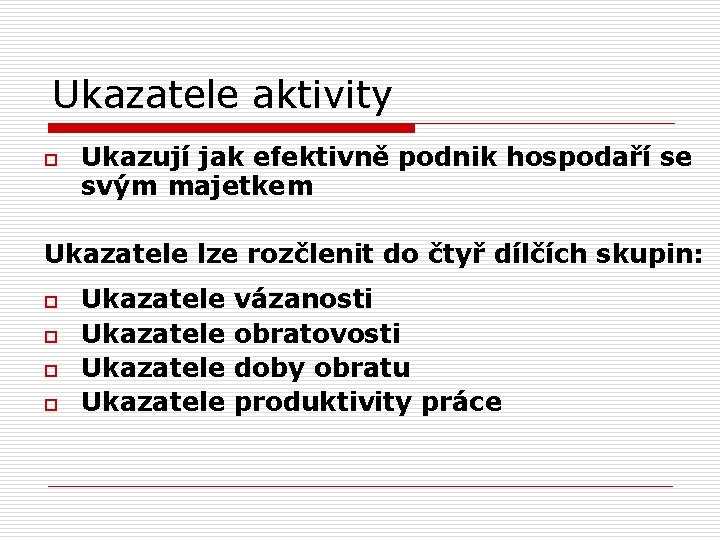 Ukazatele aktivity

Ukazují jak efektivně podnik hospodaří se svým majetkem

Ukazatele lze rozčlenit do čtyř dílčích skupin:

Ukazatele vázanosti
Ukazatele obratovosti
Ukazatele doby obratu
Ukazatele produktivity práce